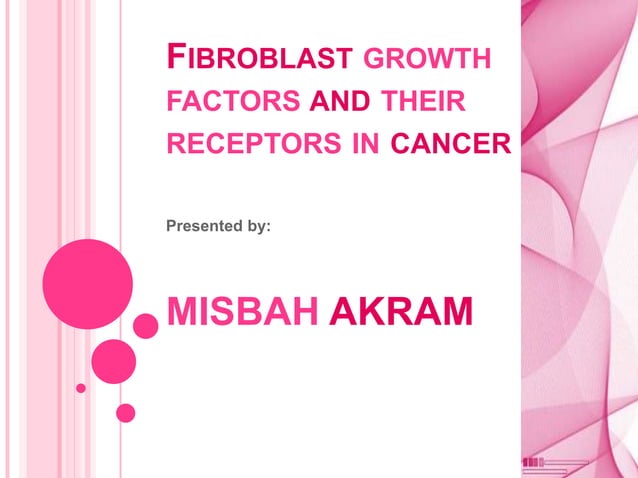 FIBROBLAST GROWTH FACTORS AND THEIR RECEPTORS IN CANCER

Presented by:

MISBAH AKRAM